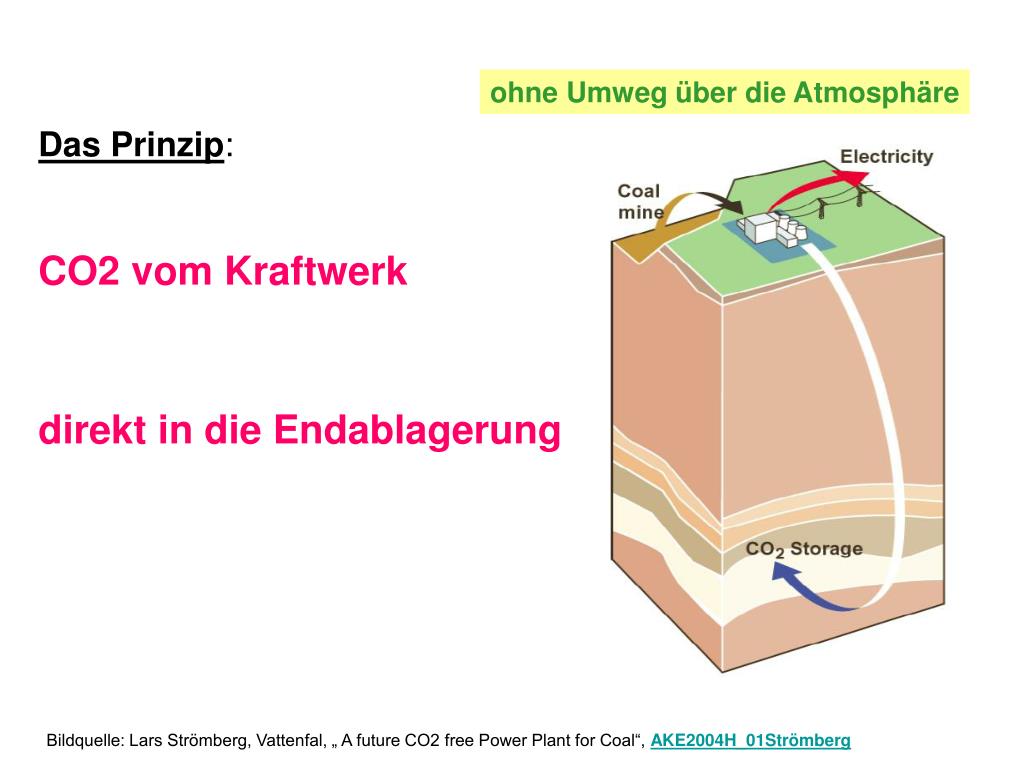 ohne Umweg über die Atmosphäre

Das Prinzip:

CO2 vom Kraftwerk

direkt in die Endablagerung

Coal mine

Electricity

$CO_2$ Storage

Bildquelle: Lars Strömberg, Vattenfal, „ A future CO2 free Power Plant for Coal“, AKE2004H_01Strömberg